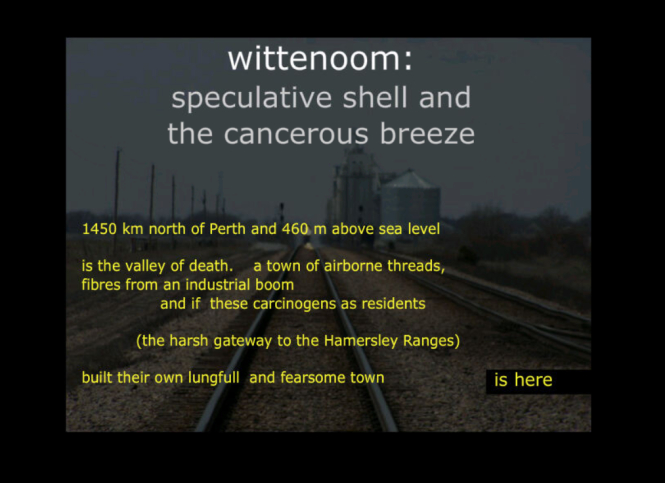 wittenoom:
speculative shell and the cancerous breeze

1450 km north of Perth and 460 m above sea level

is the valley of death. a town of airborne threads, fibres from an industrial boom
and if these carcinogens as residents

(the harsh gateway to the Hamersley Ranges)

built their own lungfull and fearsome town

is here